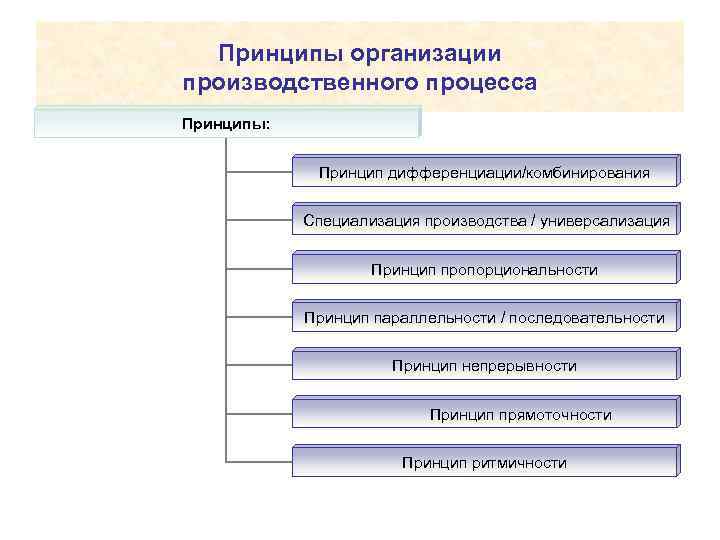 Принципы организации производственного процесса

Принципы:

Принцип дифференциации/комбинирования

Специализация производства / универсализация

Принцип пропорциональности

Принцип параллельности / последовательности

Принцип непрерывности

Принцип прямоточности

Принцип ритмичности